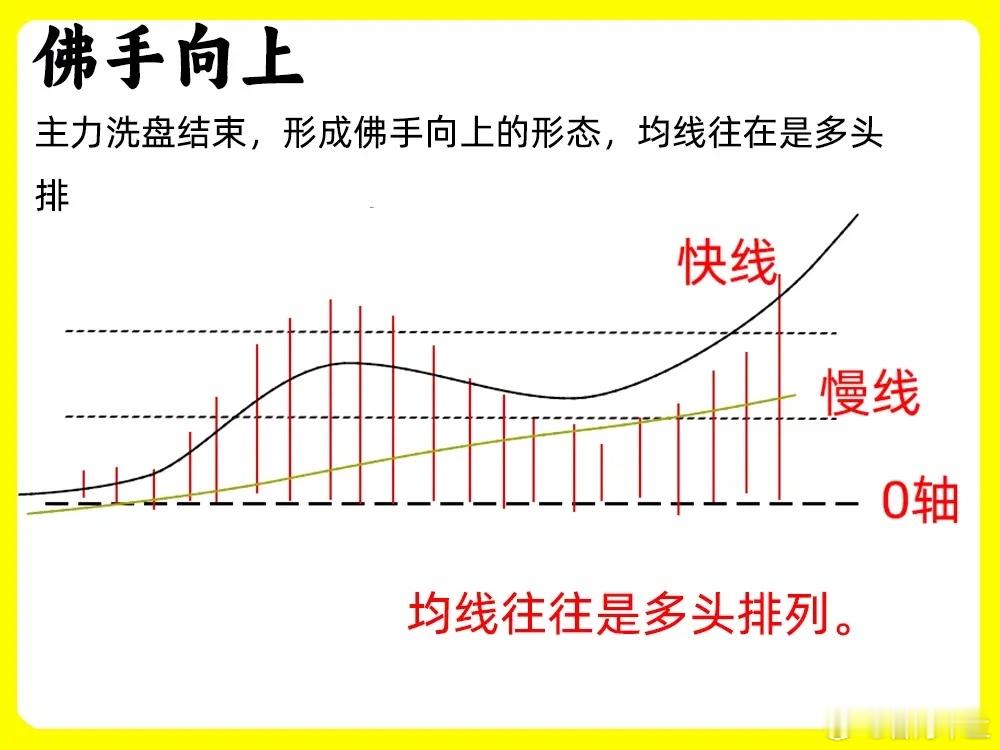 佛手向上

主力洗盘结束，形成佛手向上的形态，均线往在是多头排

快线

慢线

0轴

均线往往是多头排列。